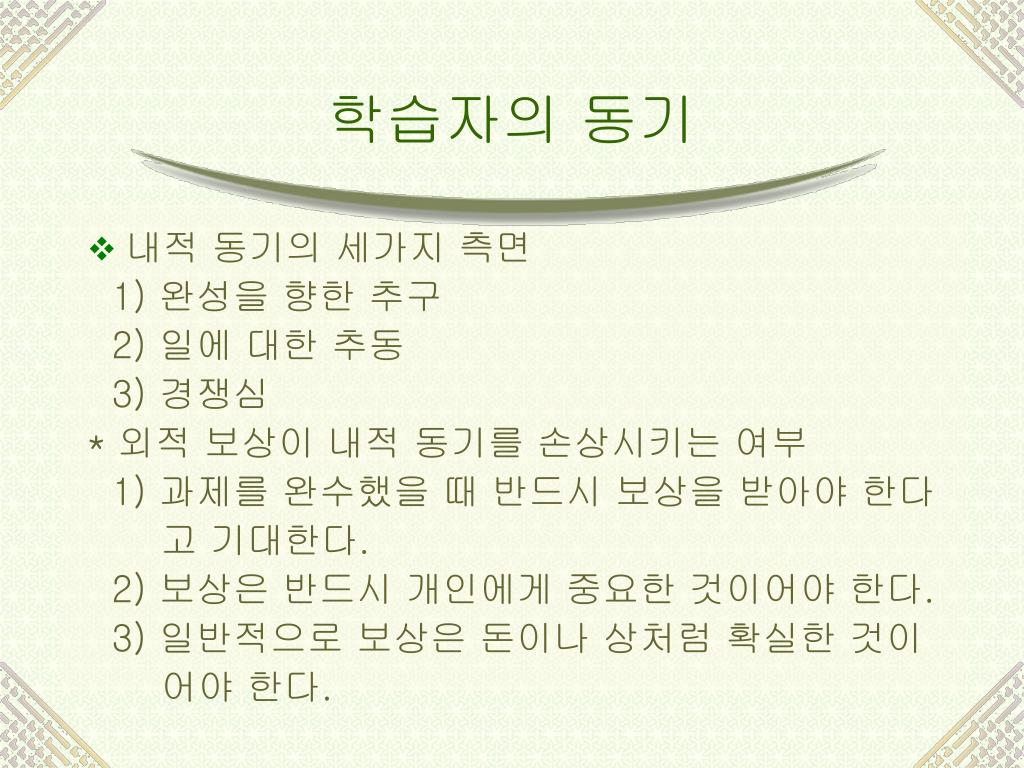 학습자의 동기

❖ 내적 동기의 세가지 측면
1) 완성을 향한 추구
2) 일에 대한 추동
3) 경쟁심
* 외적 보상이 내적 동기를 손상시키는 여부
1) 과제를 완수했을 때 반드시 보상을 받아야 한다고 기대한다.
2) 보상은 반드시 개인에게 중요한 것이어야 한다.
3) 일반적으로 보상은 돈이나 상처럼 확실한 것이어야 한다.